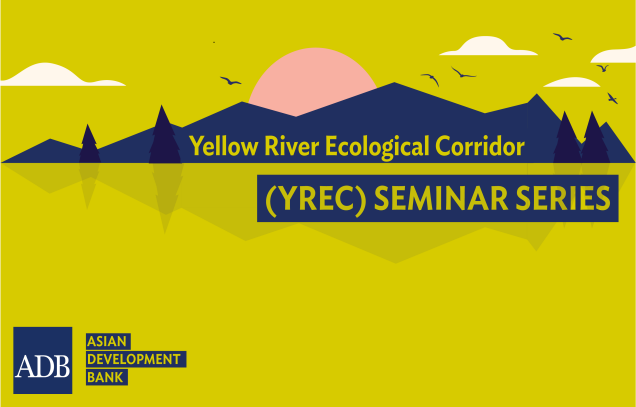 Yellow River Ecological Corridor

(YREC) SEMINAR SERIES

ADB

ASIAN
DEVELOPMENT
BANK